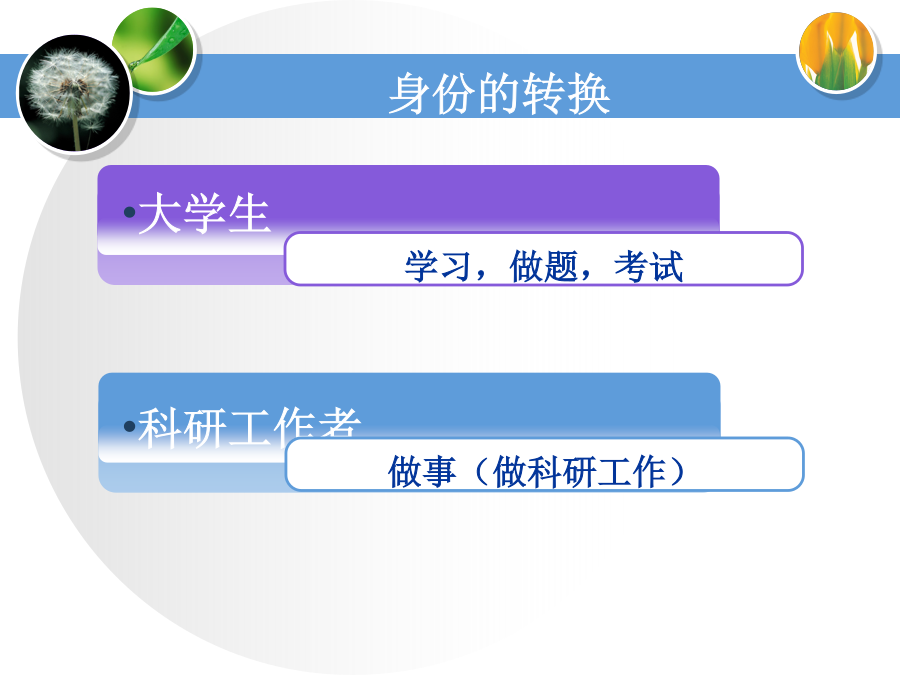 身份的转换

•大学生

学习，做题，考试

•科研工作者

做事（做科研工作）